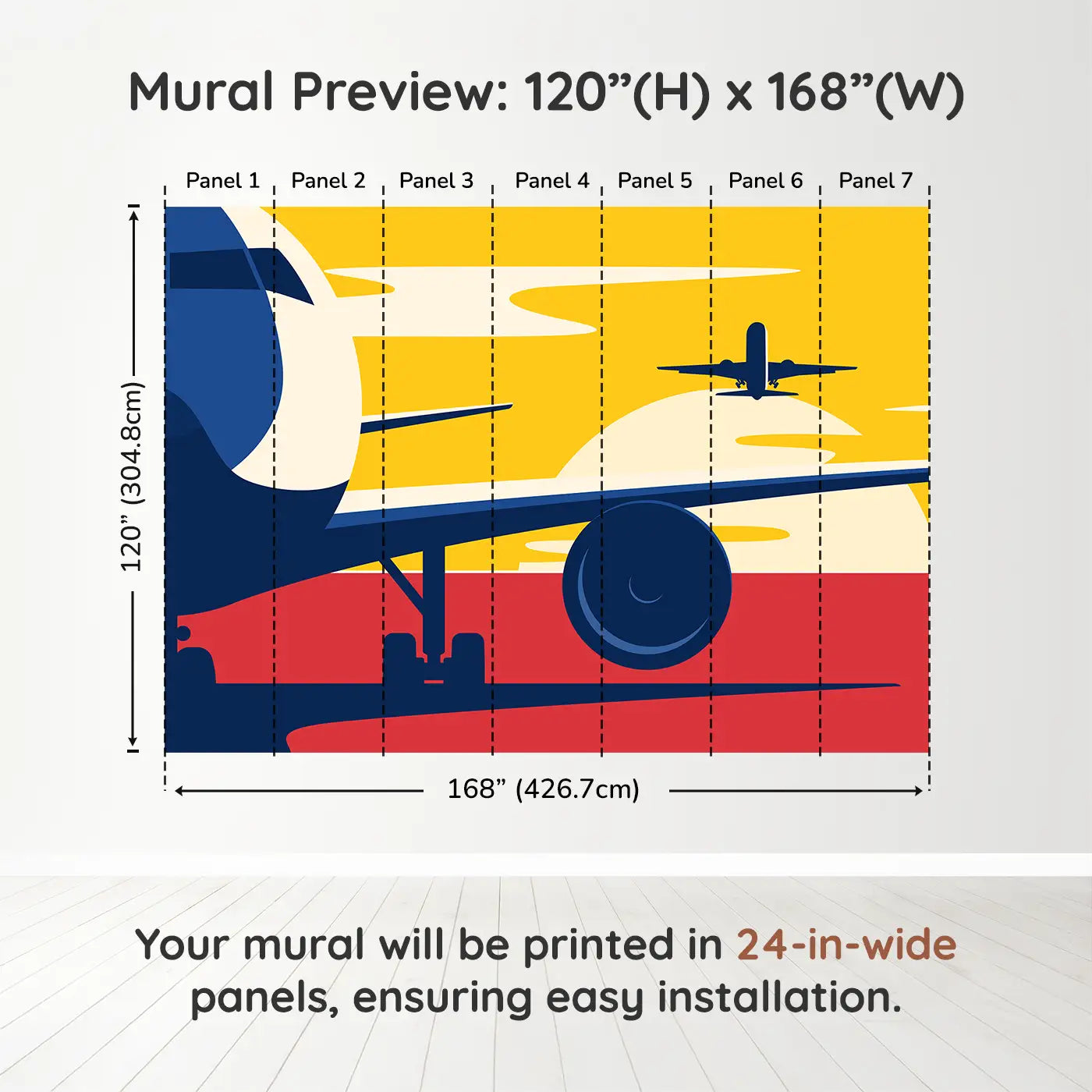 Mural Preview: 120”(H) x 168”(W)

Panel 1 Panel 2 Panel 3 Panel 4 Panel 5 Panel 6 Panel 7

120” (304.8cm)

168” (426.7cm)

Your mural will be printed in 24-in-wide panels, ensuring easy installation.